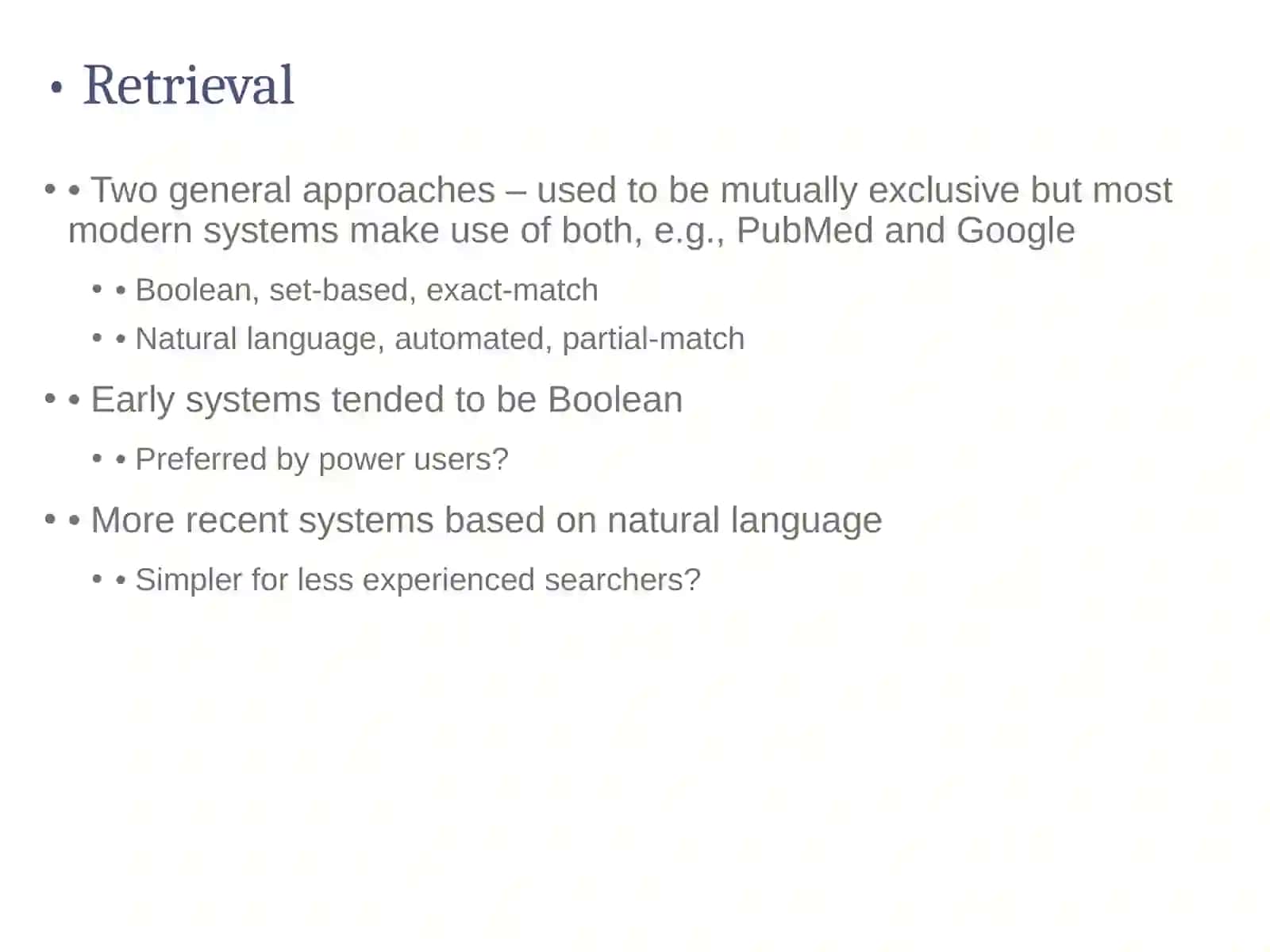 • Retrieval

• • Two general approaches – used to be mutually exclusive but most modern systems make use of both, e.g., PubMed and Google

• • Boolean, set-based, exact-match

• • Natural language, automated, partial-match

• • Early systems tended to be Boolean

• • Preferred by power users?

• • More recent systems based on natural language

• • Simpler for less experienced searchers?